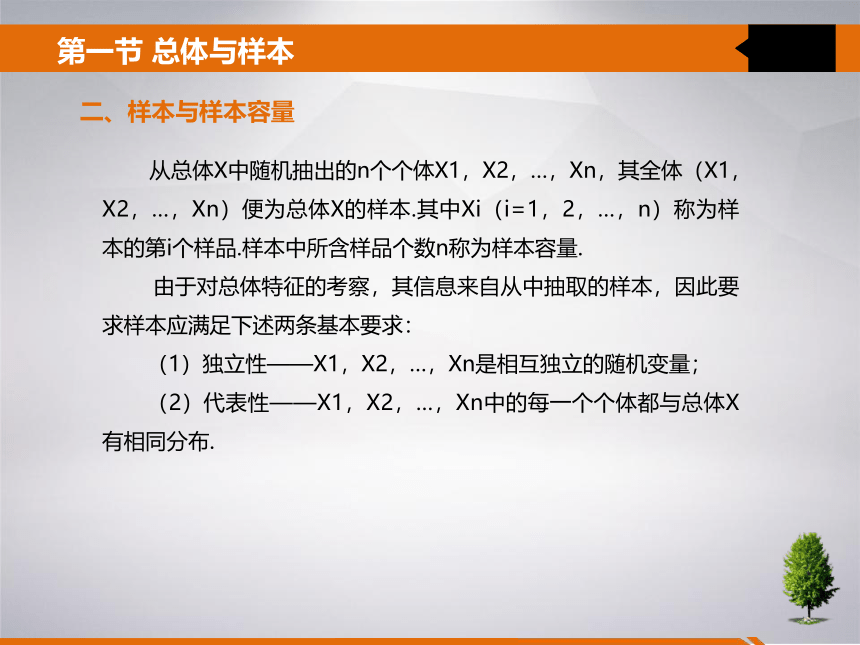 第一节 总体与样本

二、样本与样本容量

从总体X中随机抽出的n个个体X1，X2，…，Xn，其全体（X1，X2，…，Xn）便为总体X的样本.其中Xi（i=1，2，…，n）称为样本的第i个样品.样本中所含样品个数n称为样本容量.

由于对总体特征的考察，其信息来自从中抽取的样本，因此要求样本应满足下述两条基本要求：

（1）独立性——X1，X2，…，Xn是相互独立的随机变量；

（2）代表性——X1，X2，…，Xn中的每一个个体都与总体X有相同分布.